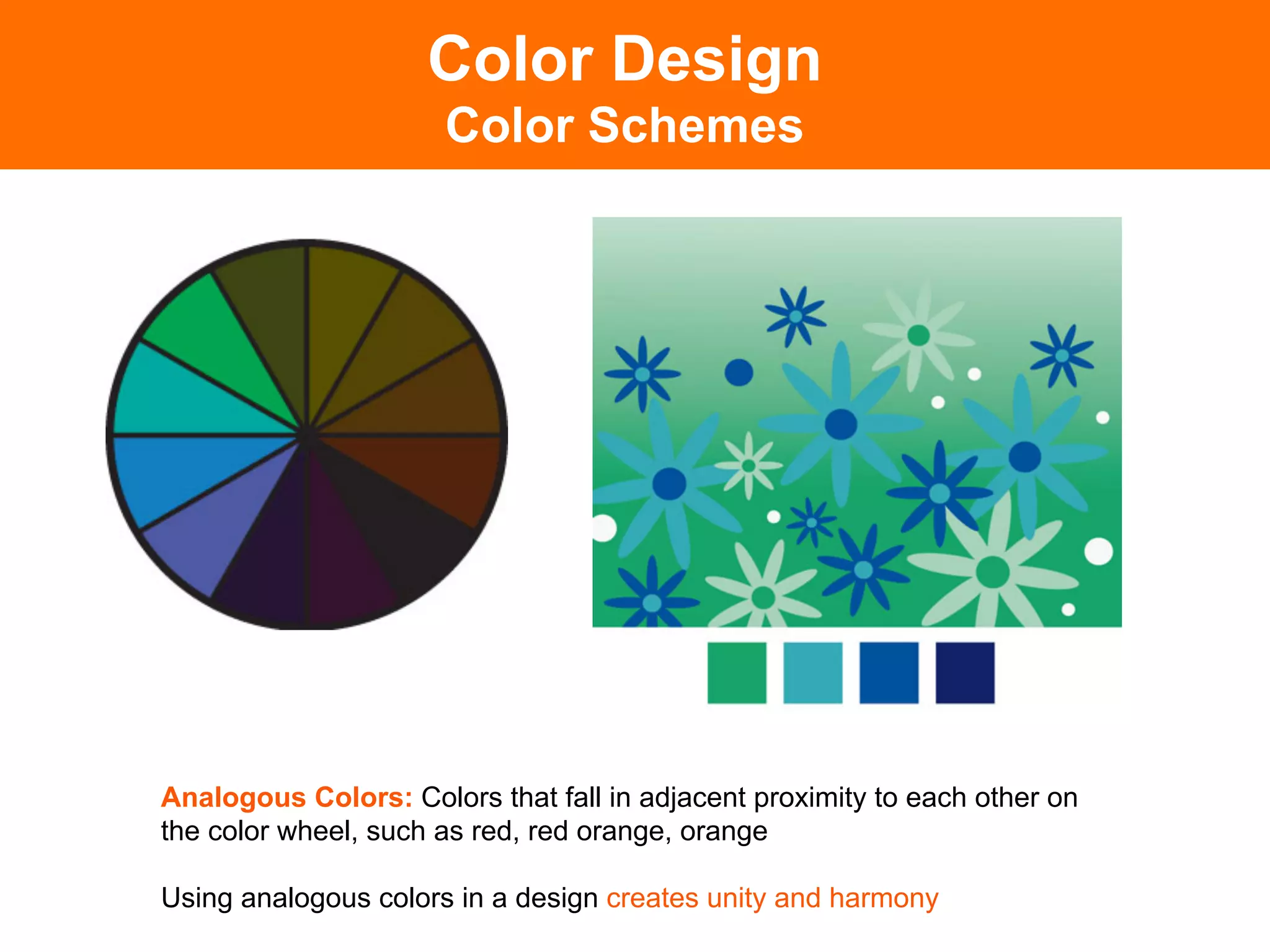 Color Design
Color Schemes

Analogous Colors: Colors that fall in adjacent proximity to each other on the color wheel, such as red, red orange, orange

Using analogous colors in a design creates unity and harmony